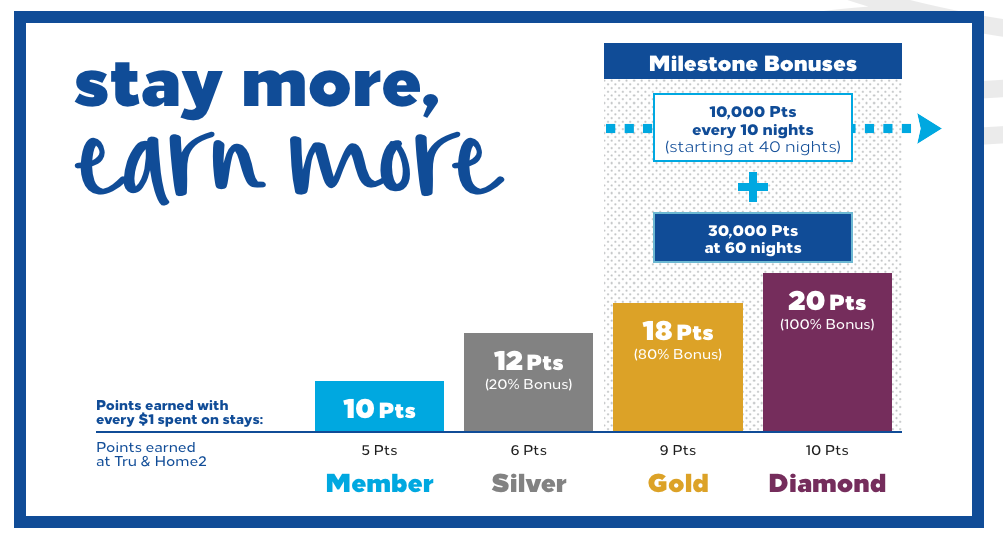 stay more, earn more

Milestone Bonuses

10,000 Pts every 10 nights (starting at 40 nights)

+

30,000 Pts at 60 nights

Points earned with every $1 spent on stays:

10 Pts

12 Pts (20% Bonus)

18 Pts (80% Bonus)

20 Pts (100% Bonus)

Points earned at Tru & Home2

5 Pts

6 Pts

9 Pts

10 Pts

Member

Silver

Gold

Diamond